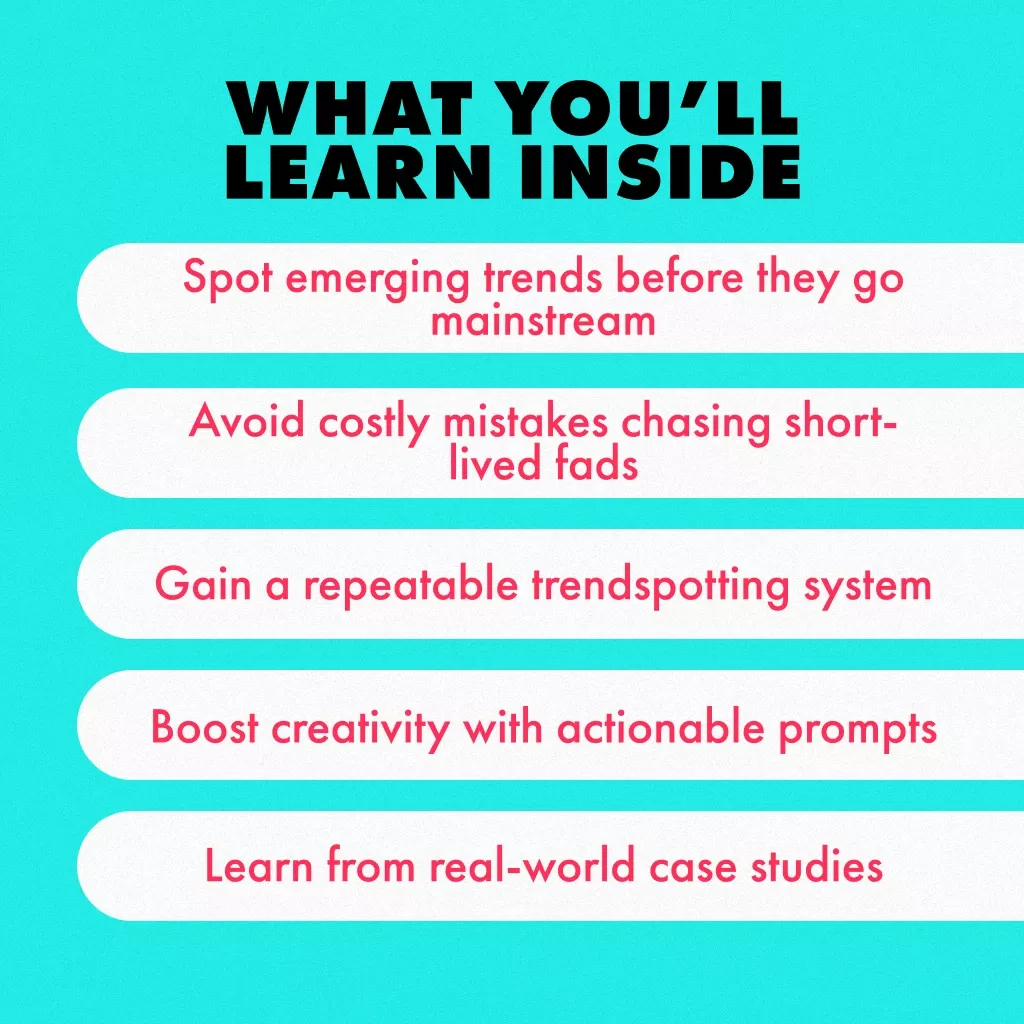 WHAT YOU'LL LEARN INSIDE

Spot emerging trends before they go mainstream

Avoid costly mistakes chasing short-lived fads

Gain a repeatable trendspotting system

Boost creativity with actionable prompts

Learn from real-world case studies